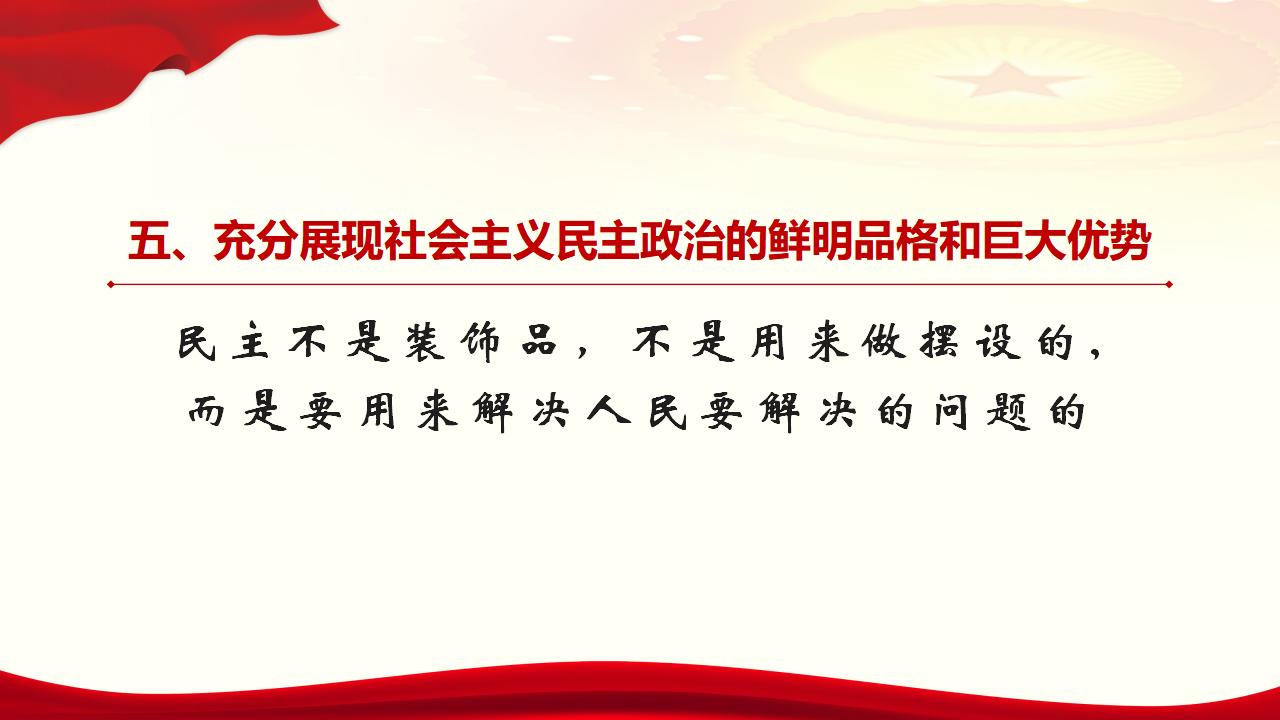 五、充分展现社会主义民主政治的鲜明品格和巨大优势

民主不是装饰品，不是用来做摆设的，而是要用来解决人民要解决的问题的